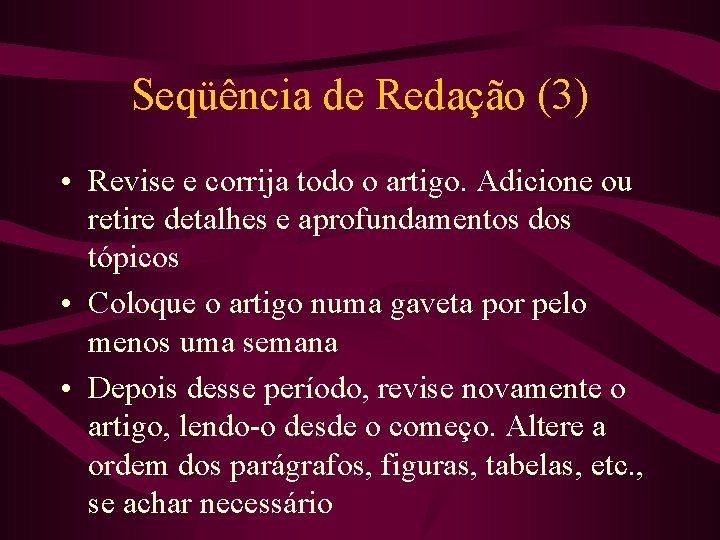 Seqüência de Redação (3)

• Revise e corrija todo o artigo. Adicione ou retire detalhes e aprofundamentos dos tópicos

• Coloque o artigo numa gaveta por pelo menos uma semana

• Depois desse período, revise novamente o artigo, lendo-o desde o começo. Altere a ordem dos parágrafos, figuras, tabelas, etc., se achar necessário